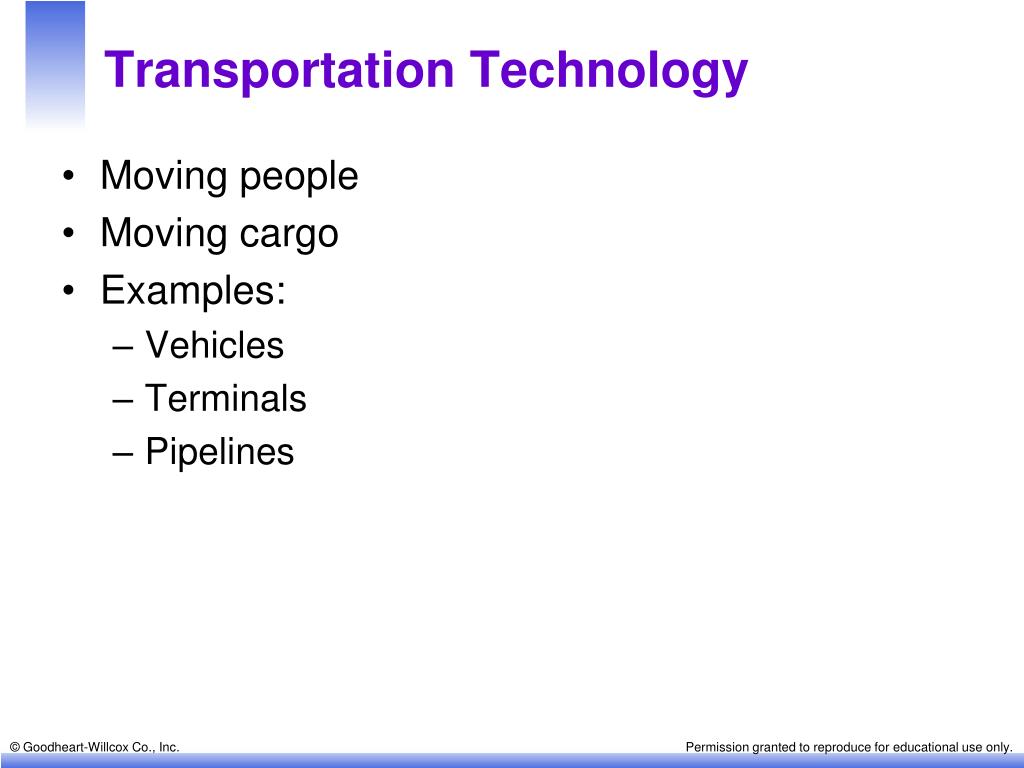 Transportation Technology

• Moving people
• Moving cargo
• Examples:
– Vehicles
– Terminals
– Pipelines

© Goodheart-Willcox Co., Inc.

Permission granted to reproduce for educational use only.